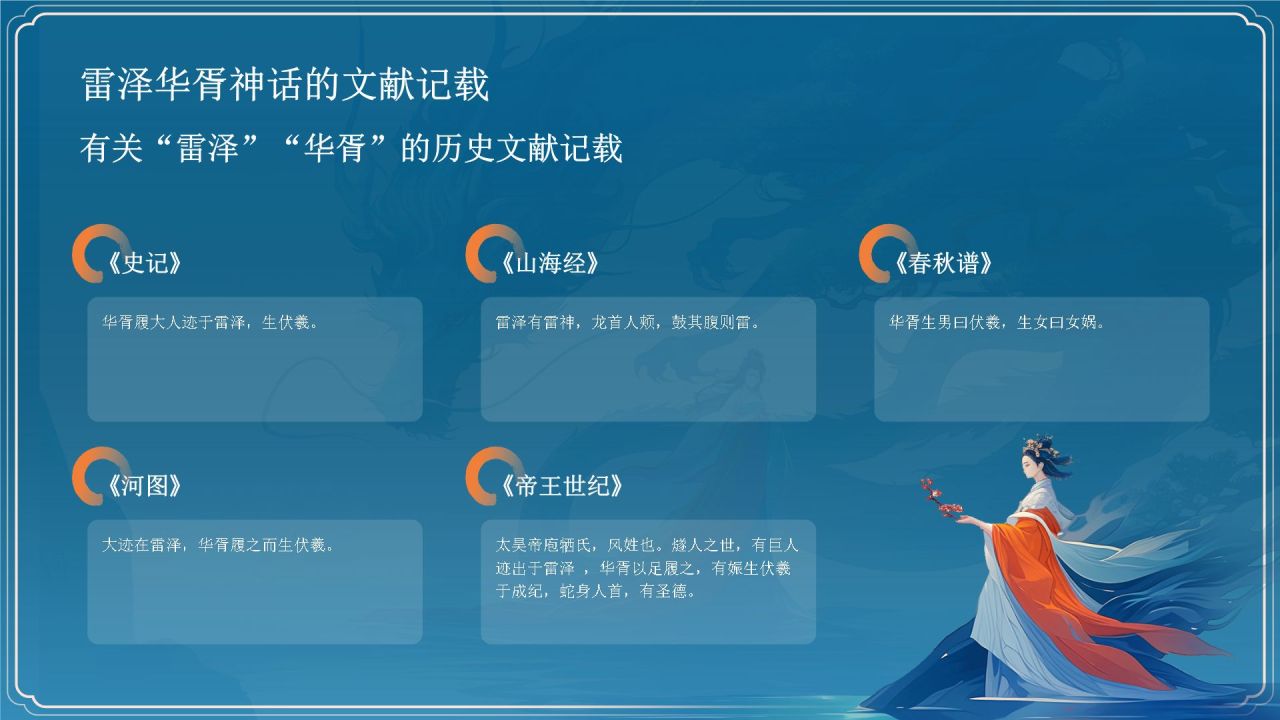 雷泽华胥神话的文献记载

有关“雷泽”“华胥”的历史文献记载

《史记》

华胥履大人迹于雷泽，生伏羲。

《山海经》

雷泽有雷神，龙首人颊，鼓其腹则雷。

《春秋谱》

华胥生男曰伏羲，生女曰女娲。

《河图》

大迹在雷泽，华胥履之而生伏羲。

《帝王世纪》

太昊帝庖牺氏，风姓也。燧人之世，有巨人迹出于雷泽 ，华胥以足履之，有娠生伏羲于成纪，蛇身人首，有圣德。